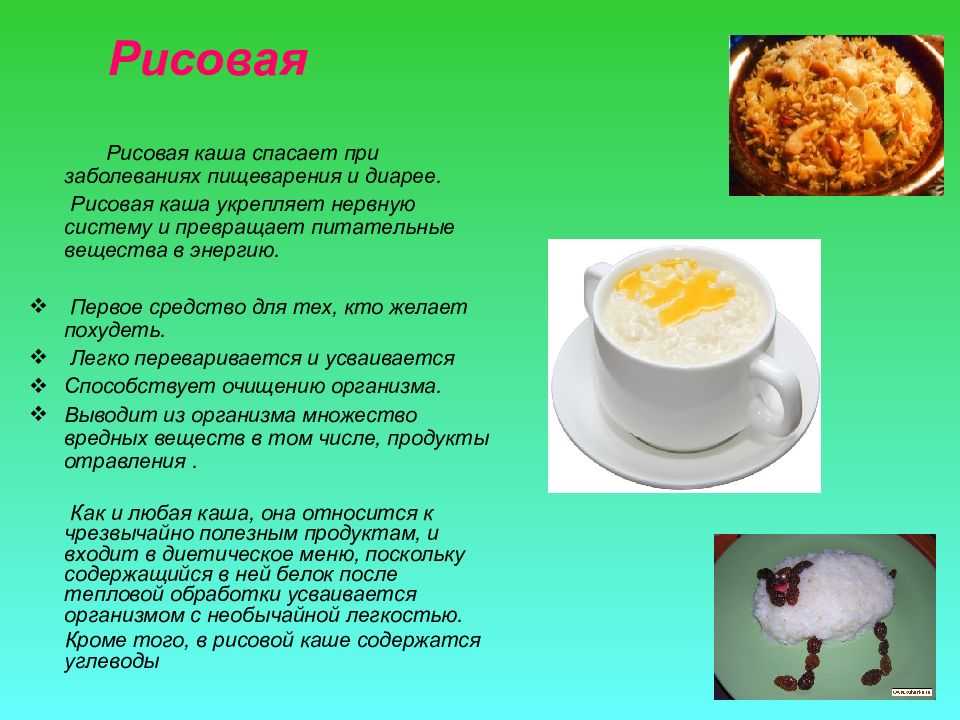 Рисовая

Рисовая каша спасает при заболеваниях пищеварения и диарее.

Рисовая каша укрепляет нервную систему и превращает питательные вещества в энергию.

❖ Первое средство для тех, кто желает похудеть.
❖ Легко переваривается и усваивается
❖ Способствует очищению организма.
❖ Выводит из организма множество вредных веществ в том числе, продукты отравления .

Как и любая каша, она относится к чрезвычайно полезным продуктам, и входит в диетическое меню, поскольку содержащийся в ней белок после тепловой обработки усваивается организмом с необычайной легкостью.

Кроме того, в рисовой каше содержатся углеводы